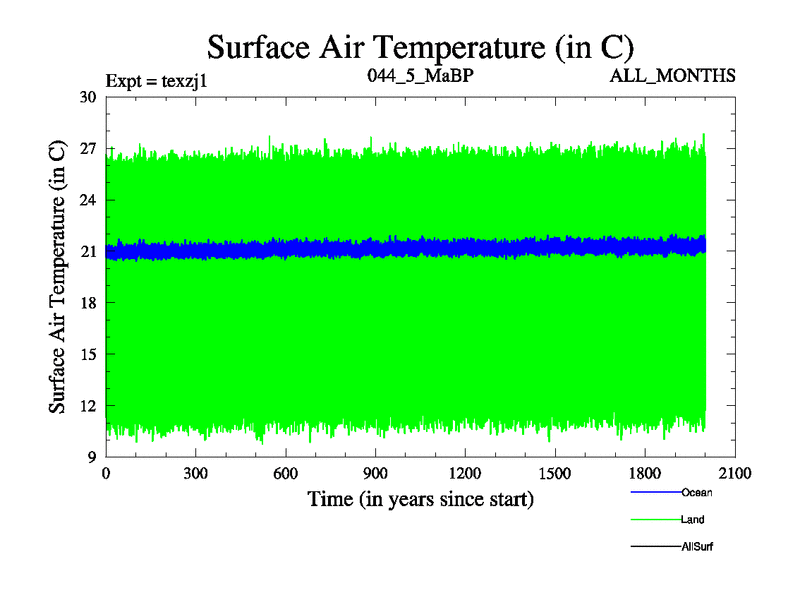 Surface Air Temperature (in C)

Expt = texzj1    044_5_MaBP    ALL_MONTHS

Surface Air Temperature (in C)

30
27
24
21
18
15
12
9

0 300 600 900 1200 1500 1800 2100

Time (in years since start)

Ocean
Land
AllSurf